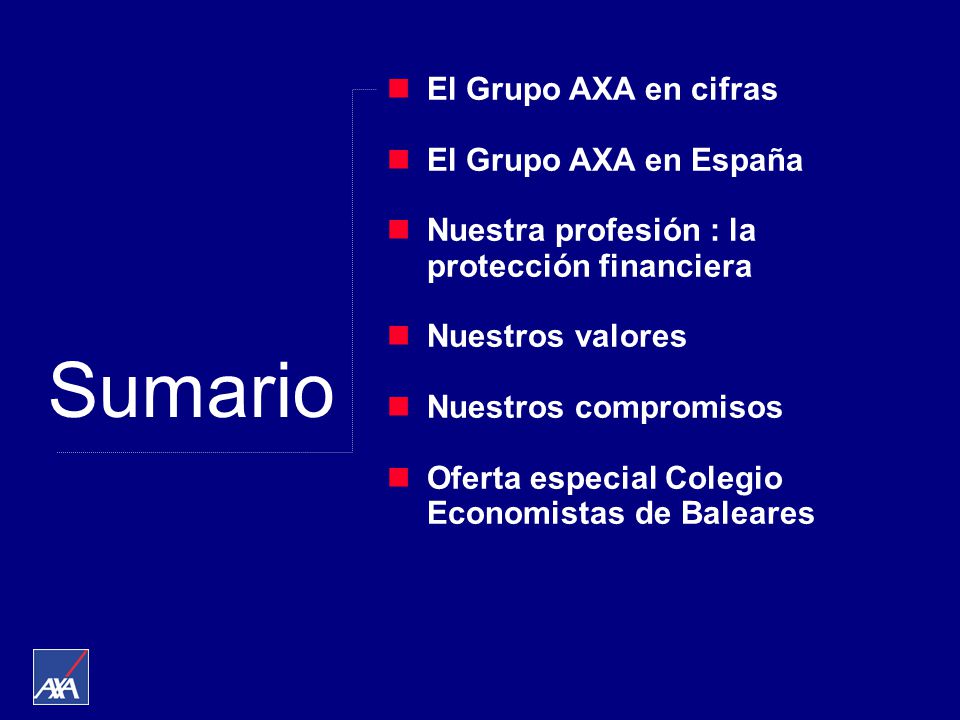 Sumario

El Grupo AXA en cifras

El Grupo AXA en España

Nuestra profesión : la protección financiera

Nuestros valores

Nuestros compromisos

Oferta especial Colegio Economistas de Baleares

AXA